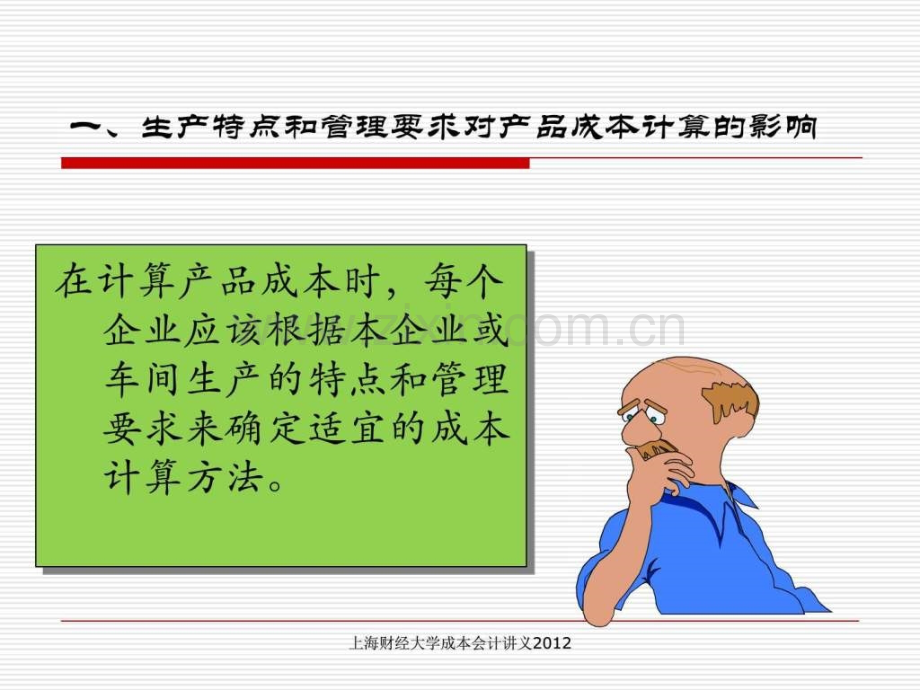 一、生产特点和管理要求对产品成本计算的影响

在计算产品成本时，每个企业应该根据本企业或车间生产的特点和管理要求来确定适宜的成本计算方法。

www.zixin.com.cn

上海财经大学成本会计讲义2012